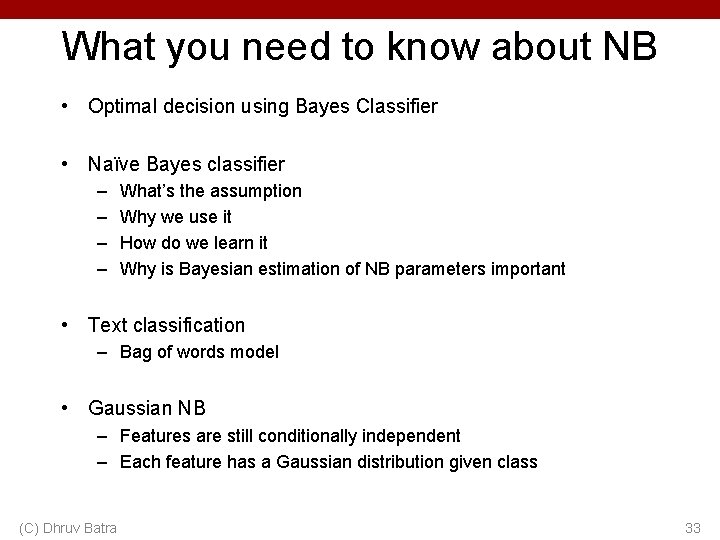 What you need to know about NB

• Optimal decision using Bayes Classifier

• Naïve Bayes classifier
– What's the assumption
– Why we use it
– How do we learn it
– Why is Bayesian estimation of NB parameters important

• Text classification
– Bag of words model

• Gaussian NB
– Features are still conditionally independent
– Each feature has a Gaussian distribution given class

(C) Dhruv Batra

33